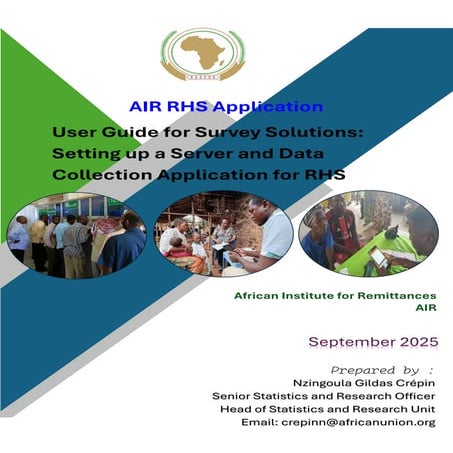 AIR RHS Application

User Guide for Survey Solutions: Setting up a Server and Data Collection Application for RHS

African Institute for Remittances
AIR

September 2025

Prepared by :
Nzingoula Gildas Crépin
Senior Statistics and Research Officer
Head of Statistics and Research Unit
Email: crepinn@africanunion.org